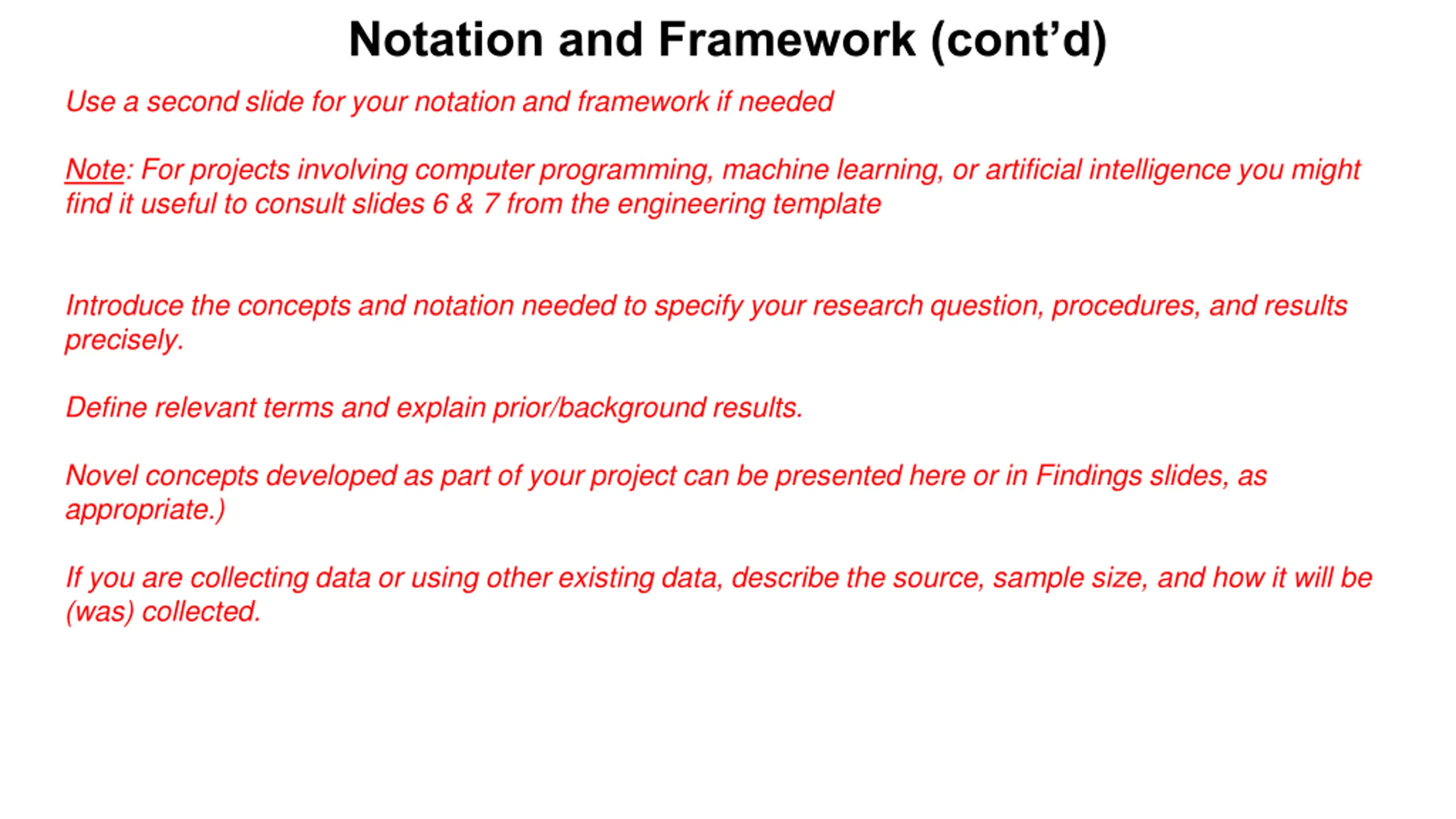 Notation and Framework (cont’d)

Use a second slide for your notation and framework if needed

Note: For projects involving computer programming, machine learning, or artificial intelligence you might find it useful to consult slides 6 & 7 from the engineering template

Introduce the concepts and notation needed to specify your research question, procedures, and results precisely.

Define relevant terms and explain prior/background results.

Novel concepts developed as part of your project can be presented here or in Findings slides, as appropriate.)

If you are collecting data or using other existing data, describe the source, sample size, and how it will be (was) collected.